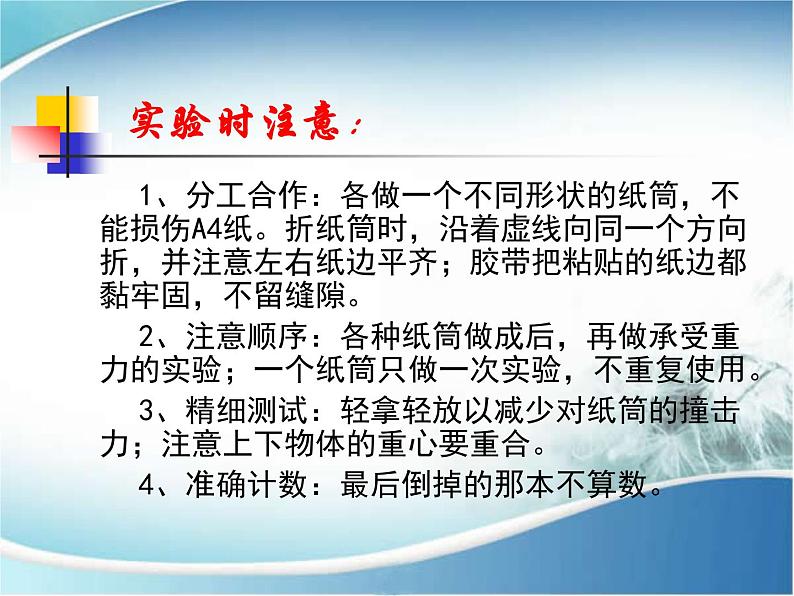 实验时注意：

1、分工合作：各做一个不同形状的纸筒，不能损伤A4纸。折纸筒时，沿着虚线向同一个方向折，并注意左右纸边平齐；胶带把粘贴的纸边都黏牢固，不留缝隙。

2、注意顺序：各种纸筒做成后，再做承受重力的实验；一个纸筒只做一次实验，不重复使用。

3、精细测试：轻拿轻放以减少对纸筒的撞击力；注意上下物体的重心要重合。

4、准确计数：最后倒掉的那本不算数。